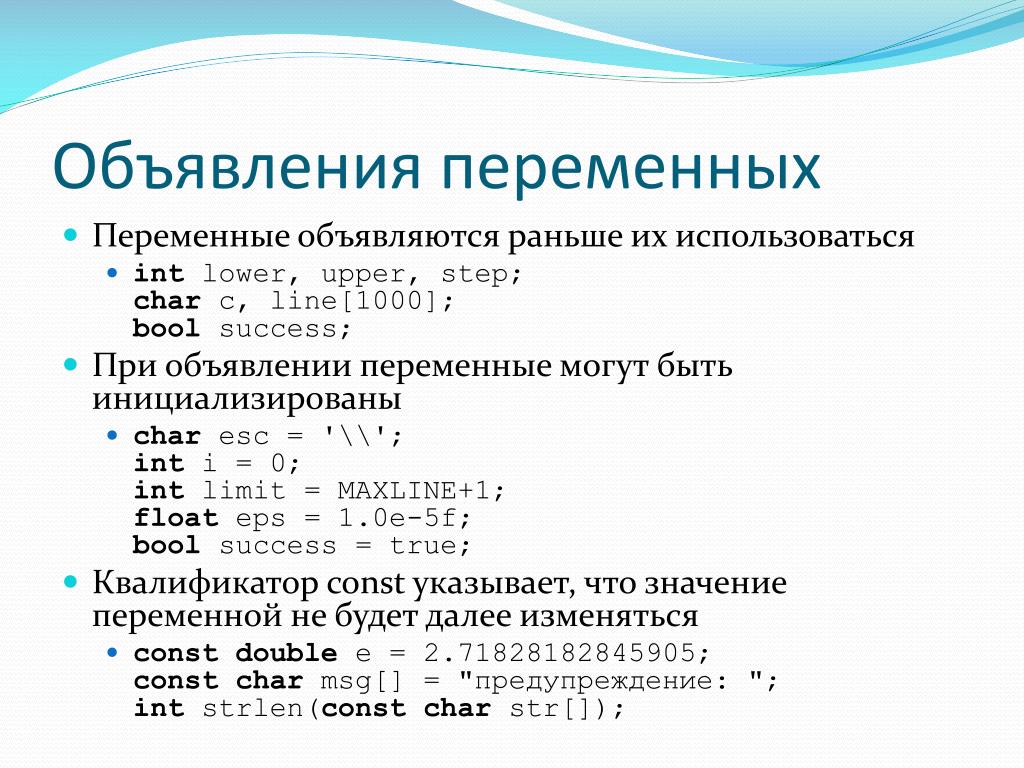 Объявления переменных

Переменные объявляются раньше их использоваться

int lower, upper, step;
char c, line[1000];
bool success;

При объявлении переменные могут быть инициализированы

char esc = '\\';
int i = 0;
int limit = MAXLINE+1;
float eps = 1.0e-5f;
bool success = true;

Квалификатор const указывает, что значение переменной не будет далее изменяться

const double e = 2.71828182845905;
const char msg[] = "предупреждение: ";
int strlen(const char str[]);